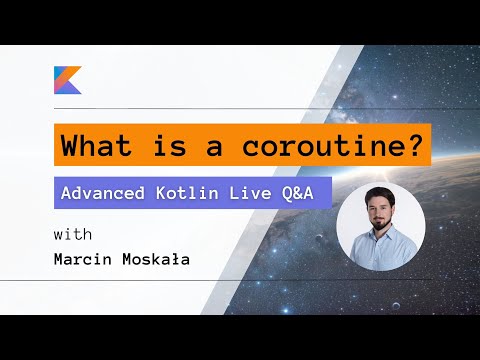 What is a coroutine?

Advanced Kotlin Live Q&A

with
Marcin Moskała